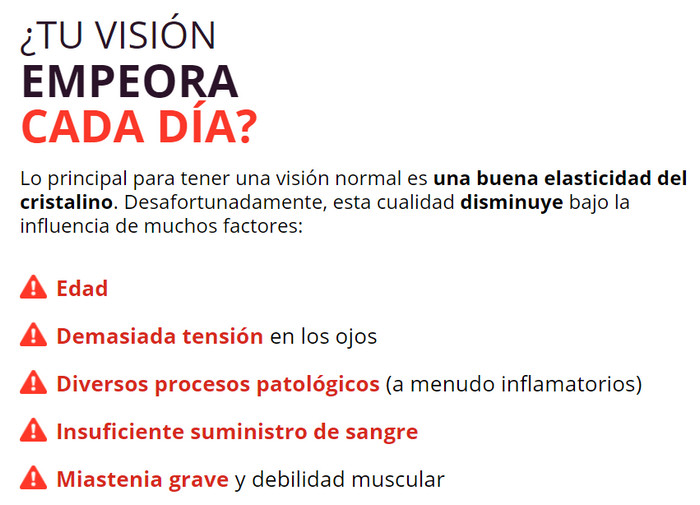 ¿TU VISIÓN
EMPEORA
CADA DÍA?

Lo principal para tener una visión normal es una buena elasticidad del cristalino. Desafortunadamente, esta cualidad disminuye bajo la influencia de muchos factores:

Edad

Demasiada tensión en los ojos

Diversos procesos patológicos (a menudo inflamatorios)

Insuficiente suministro de sangre

Miastenia grave y debilidad muscular